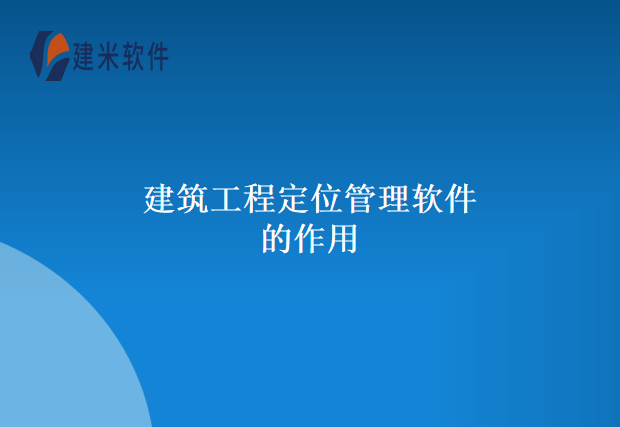 建米软件

建筑工程定位管理软件的作用